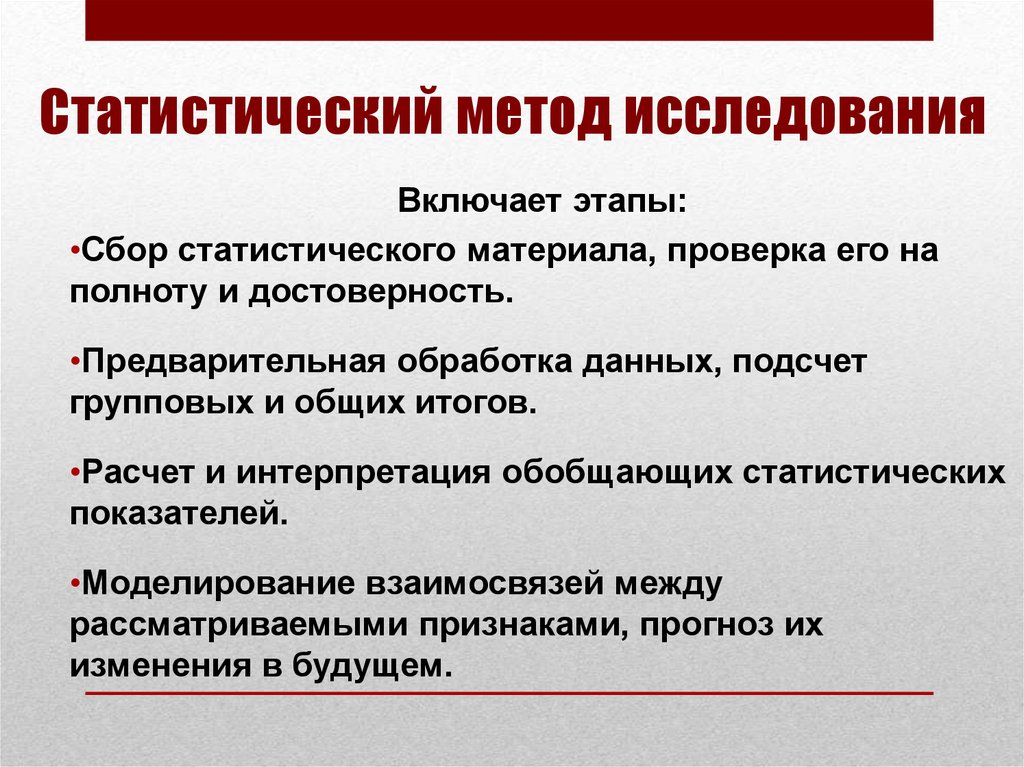 Статистический метод исследования

Включает этапы:

•Сбор статистического материала, проверка его на полноту и достоверность.

•Предварительная обработка данных, подсчет групповых и общих итогов.

•Расчет и интерпретация обобщающих статистических показателей.

•Моделирование взаимосвязей между рассматриваемыми признаками, прогноз их изменения в будущем.